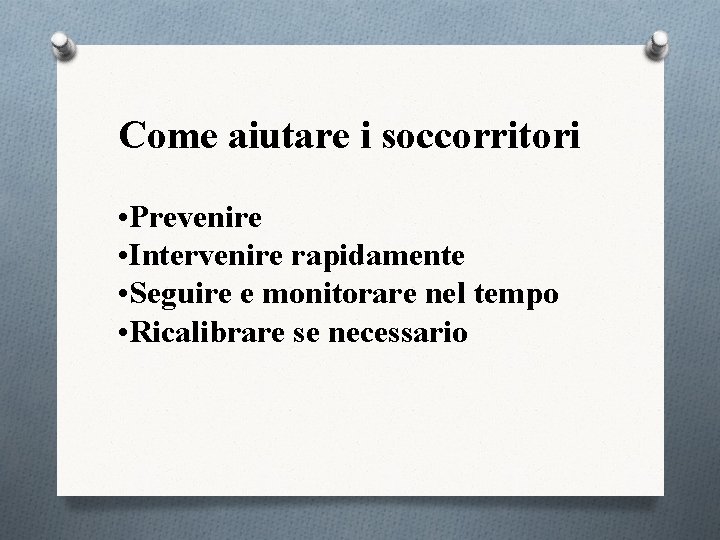 Come aiutare i soccorritori

•Prevenire
•Intervenire rapidamente
•Seguire e monitorare nel tempo
•Ricalibrare se necessario